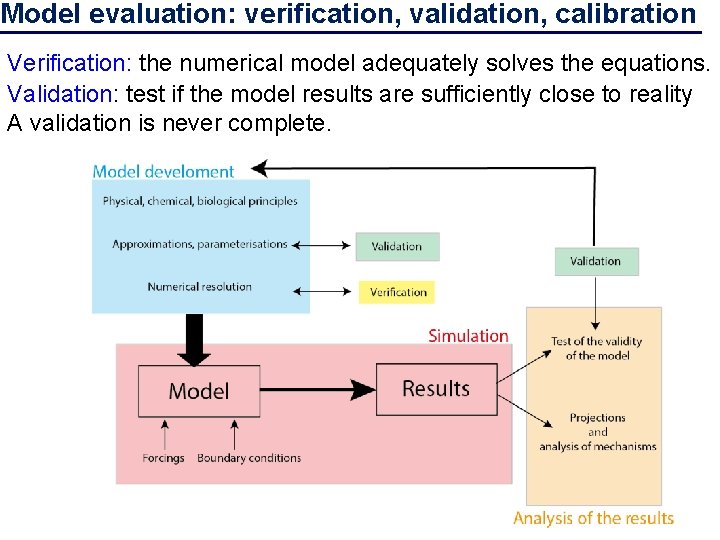 Model evaluation: verification, validation, calibration

Verification: the numerical model adequately solves the equations.
Validation: test if the model results are sufficiently close to reality
A validation is never complete.

Model develoment

Physical, chemical, biological principles

Approximations, parameterisations

Validation

Numerical resolution

Verification

Validation

Simulation

Model

Results

Forcings

Boundary conditions

Test of the validity of the model

Projections and analysis of mechanisms

Analysis of the results